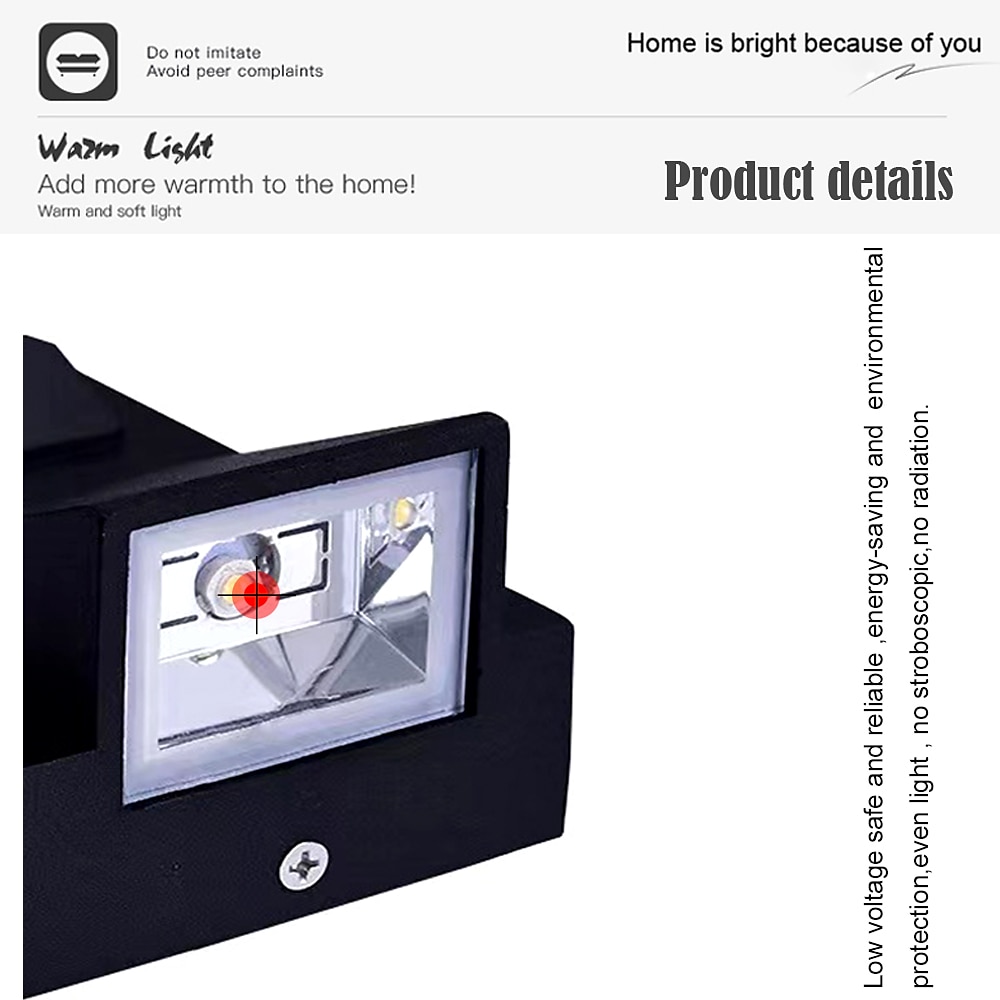 Do not imitate
Avoid peer complaints

Home is bright because of you

Warm Light
Add more warmth to the home!
Warm and soft light

Product details

Low voltage safe and reliable ,energy-saving and environmental protection,even light , no stroboscopic,no radiation.